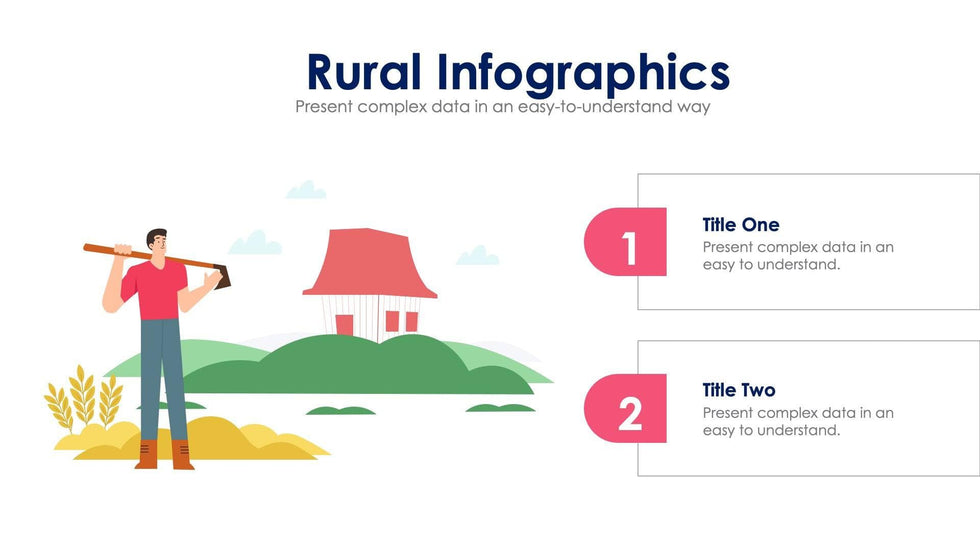 Rural Infographics
Present complex data in an easy-to-understand way

1
Title One
Present complex data in an easy to understand.

2
Title Two
Present complex data in an easy to understand.